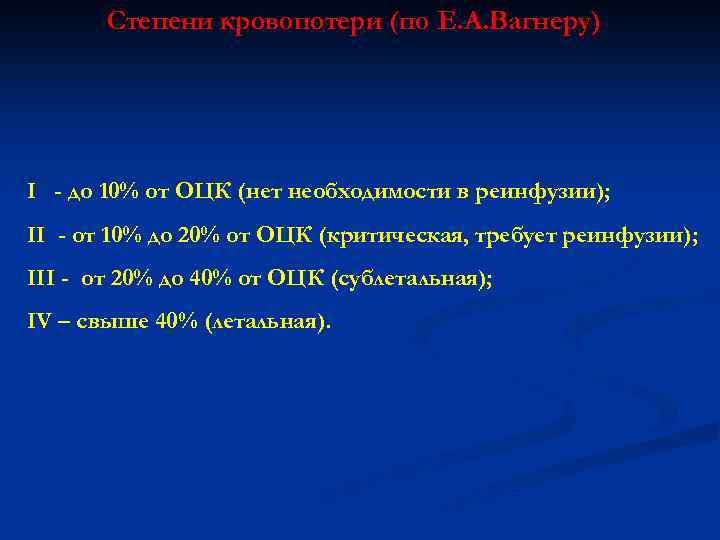 Степени кровопотери (по Е.А.Вагнеру)

I - до 10% от ОЦК (нет необходимости в реинфузии);

II - от 10% до 20% от ОЦК (критическая, требует реинфузии);

III - от 20% до 40% от ОЦК (сублетальная);

IV – свыше 40% (летальная).